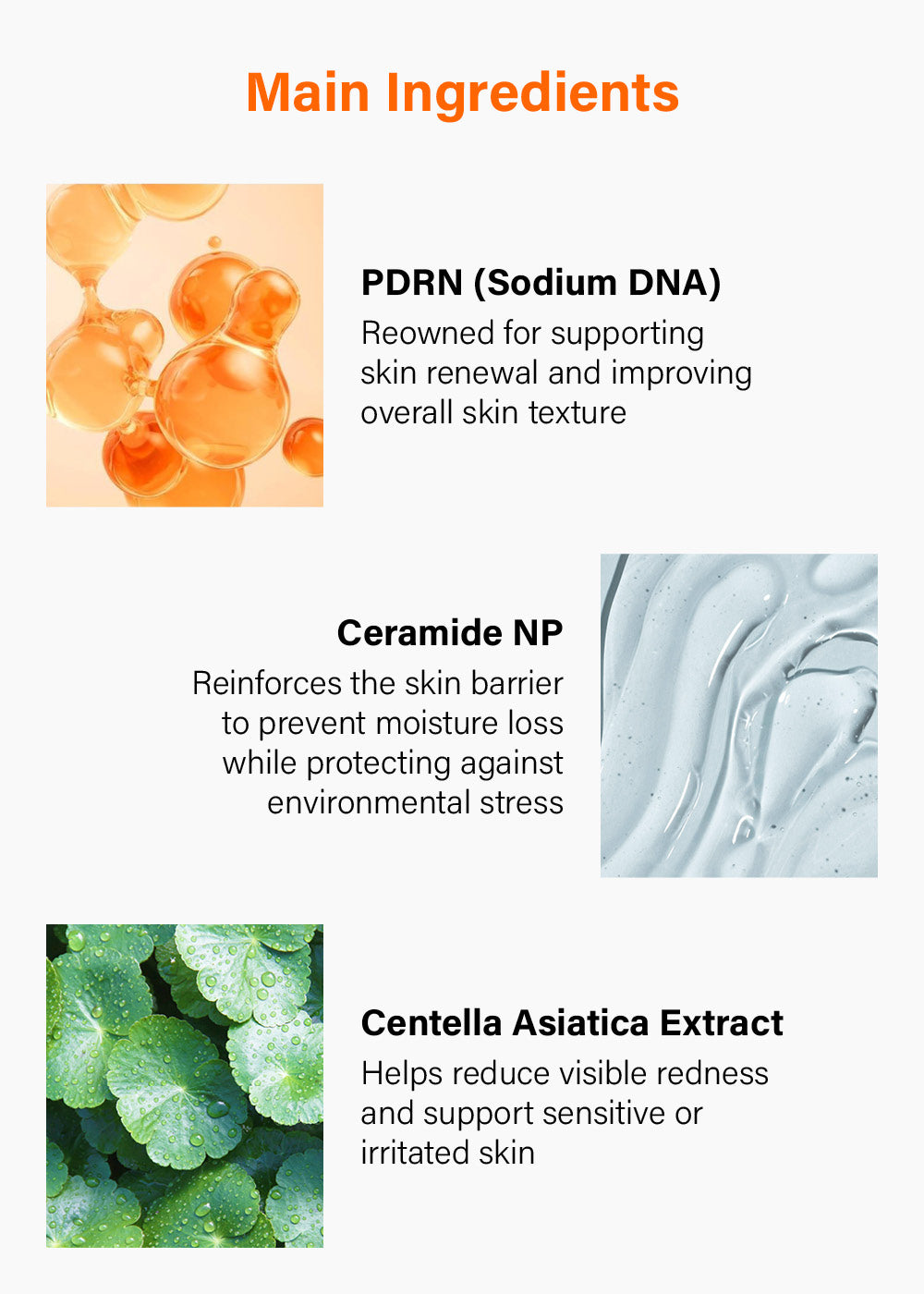 Main Ingredients

PDRN (Sodium DNA)
Reowned for supporting skin renewal and improving overall skin texture

Ceramide NP
Reinforces the skin barrier to prevent moisture loss while protecting against environmental stress

Centella Asiatica Extract
Helps reduce visible redness and support sensitive or irritated skin